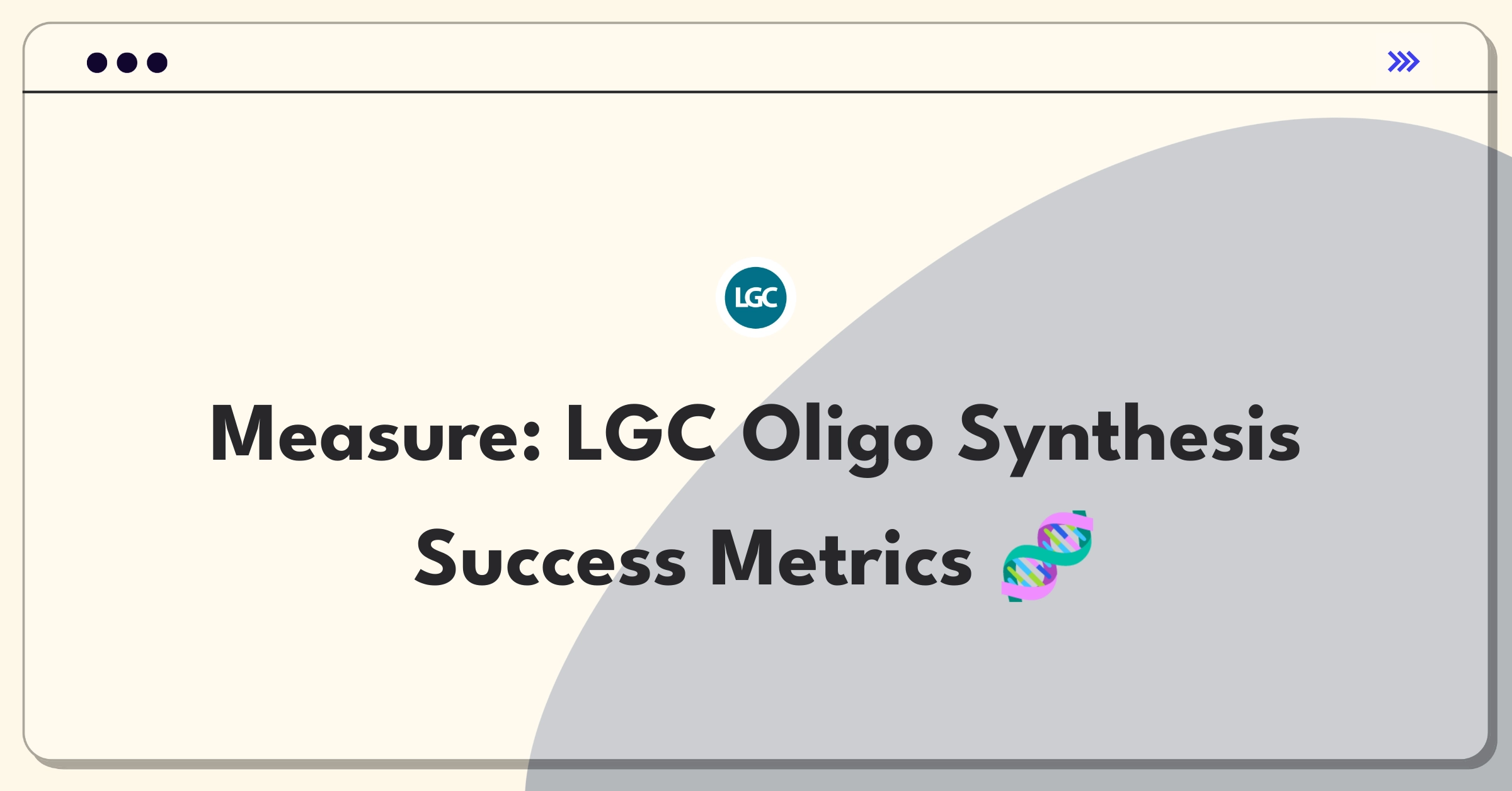 LGC

Measure: LGC Oligo Synthesis Success Metrics 🧬